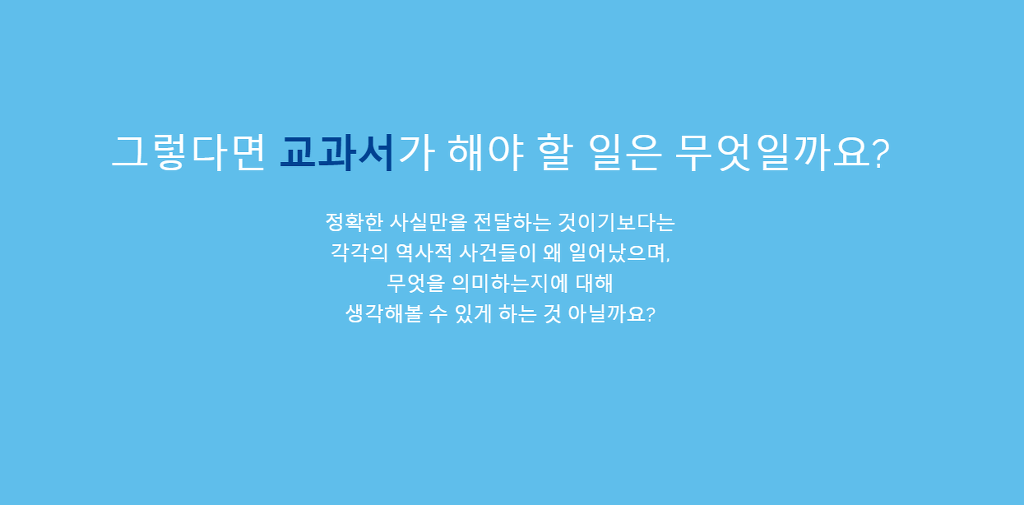 그렇다면 교과서가 해야 할 일은 무엇일까요?

정확한 사실만을 전달하는 것이기보다는
각각의 역사적 사건들이 왜 일어났으며,
무엇을 의미하는지에 대해
생각해볼 수 있게 하는 것 아닐까요?